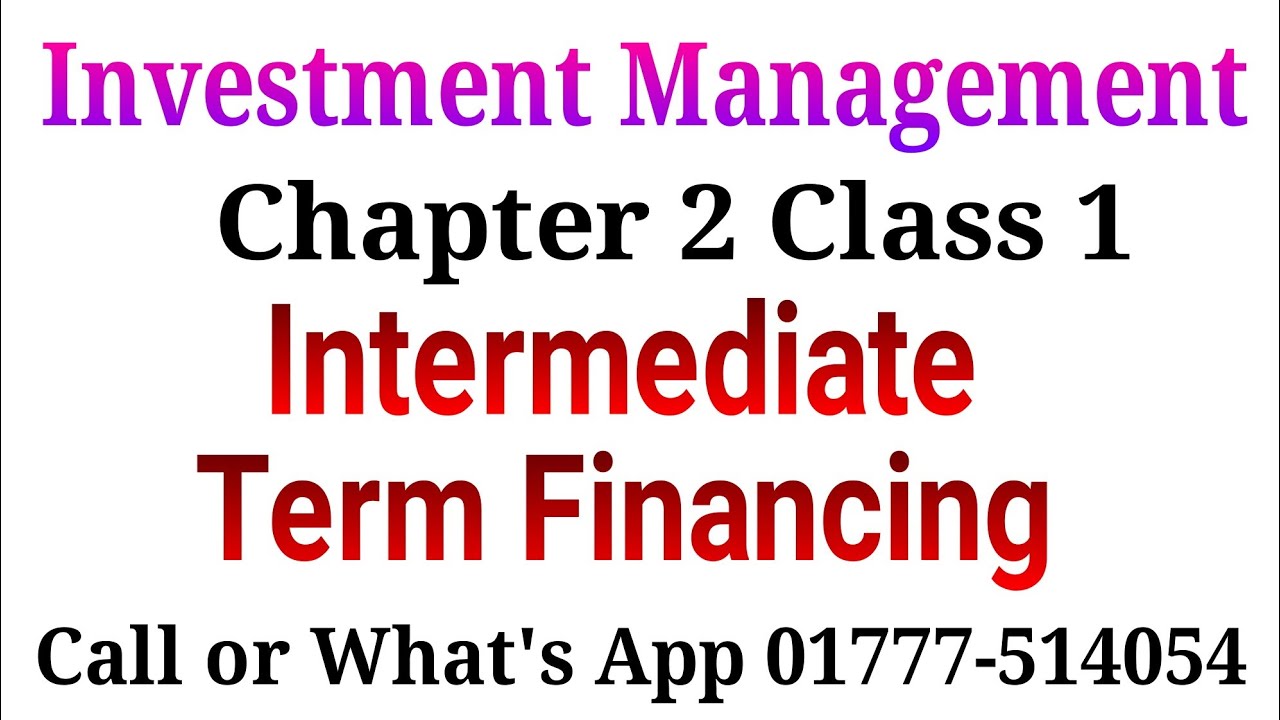 Investment Management
Chapter 2 Class 1
Intermediate
Term Financing
Call or What's App 01777-514054